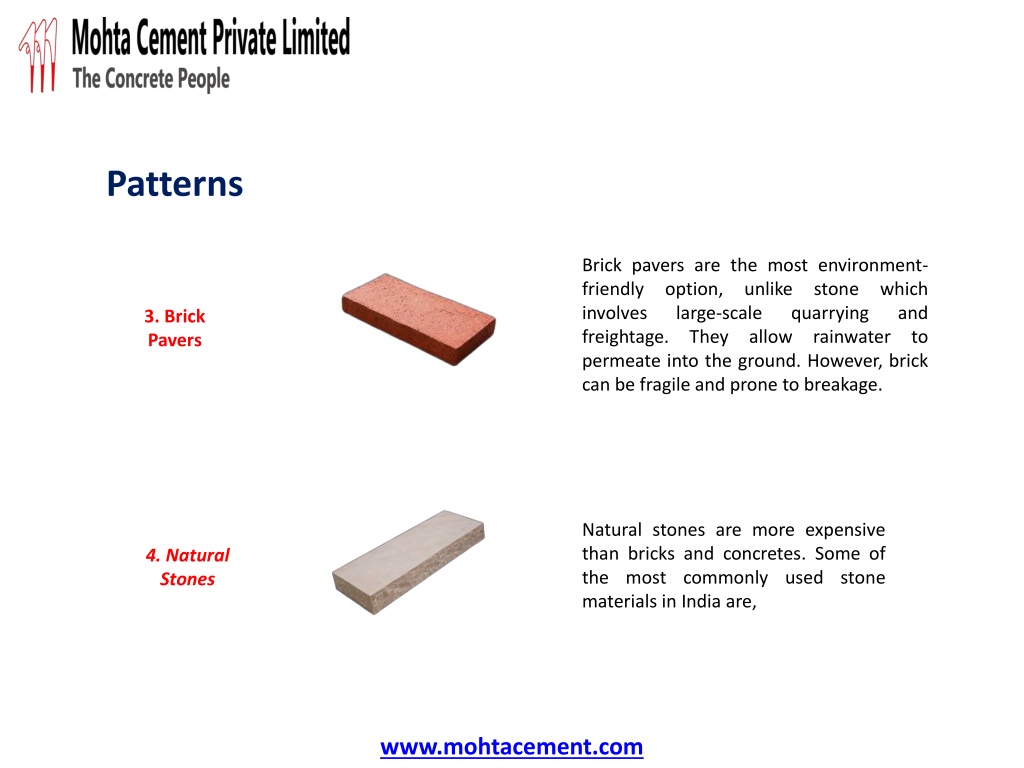 Mohta Cement Private Limited
The Concrete People

Patterns

3. Brick Pavers

Brick pavers are the most environment-friendly option, unlike stone which involves large-scale quarrying and freightage. They allow rainwater to permeate into the ground. However, brick can be fragile and prone to breakage.

4. Natural Stones

Natural stones are more expensive than bricks and concretes. Some of the most commonly used stone materials in India are,

www.mohtacement.com